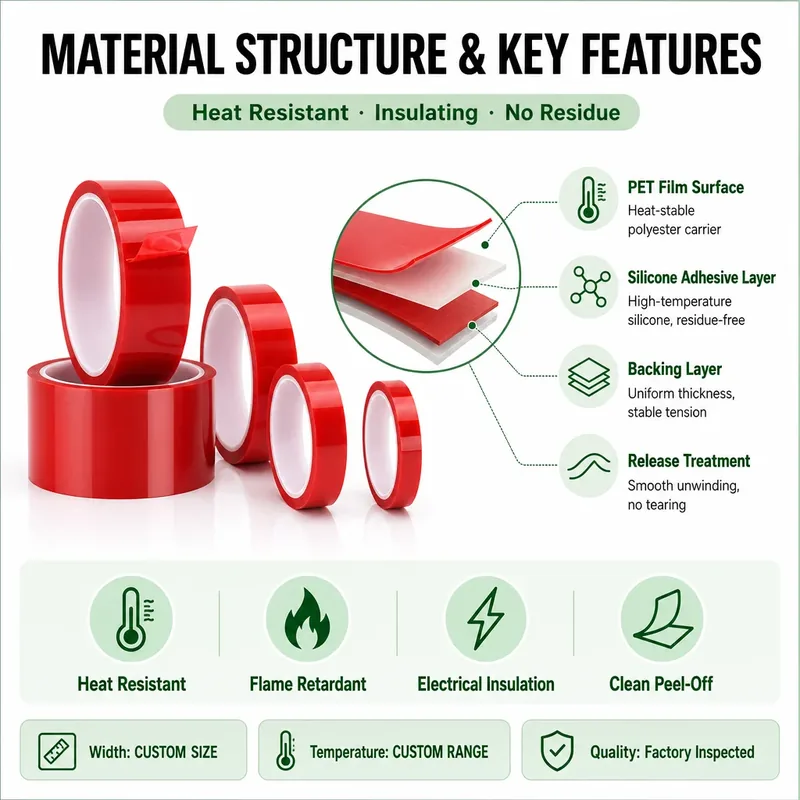 MATERIAL STRUCTURE & KEY FEATURES

Heat Resistant · Insulating · No Residue

PET Film Surface
Heat-stable polyester carrier

Silicone Adhesive Layer
High-temperature silicone, residue-free

Backing Layer
Uniform thickness, stable tension

Release Treatment
Smooth unwinding, no tearing

Heat Resistant

Flame Retardant

Electrical Insulation

Clean Peel-Off

Width: CUSTOM SIZE

Temperature: CUSTOM RANGE

Quality: Factory Inspected